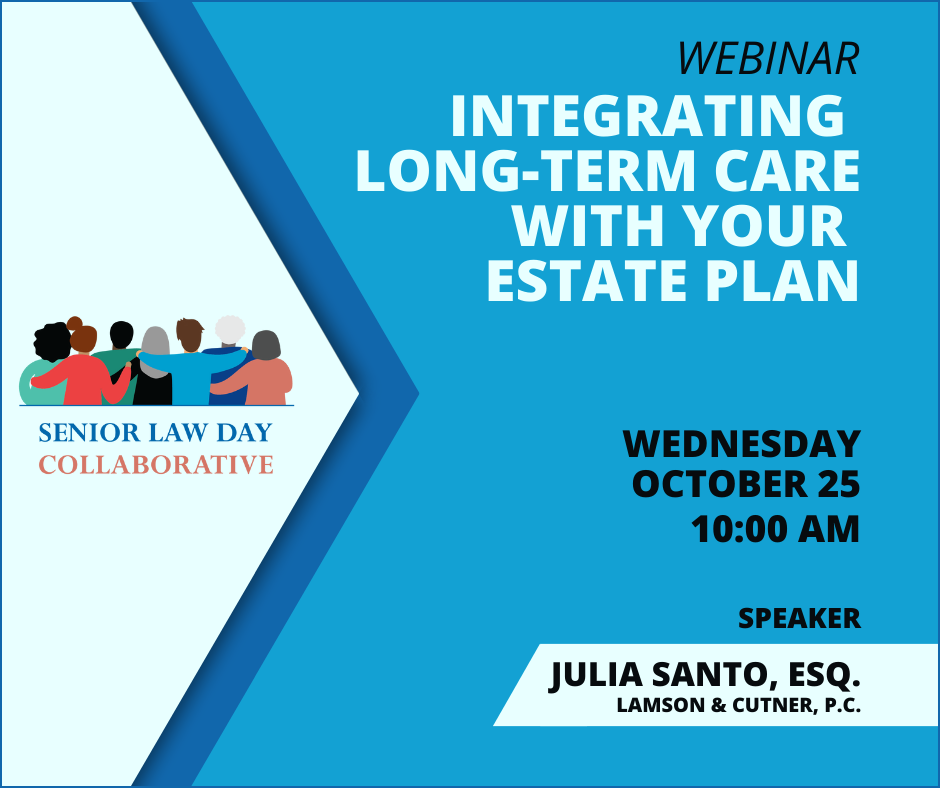 SENIOR LAW DAY
COLLABORATIVE

WEBINAR

INTEGRATING LONG-TERM CARE WITH YOUR ESTATE PLAN

WEDNESDAY
OCTOBER 25
10:00 AM

SPEAKER

JULIA SANTO, ESQ.
LAMSON & CUTNER, P.C.